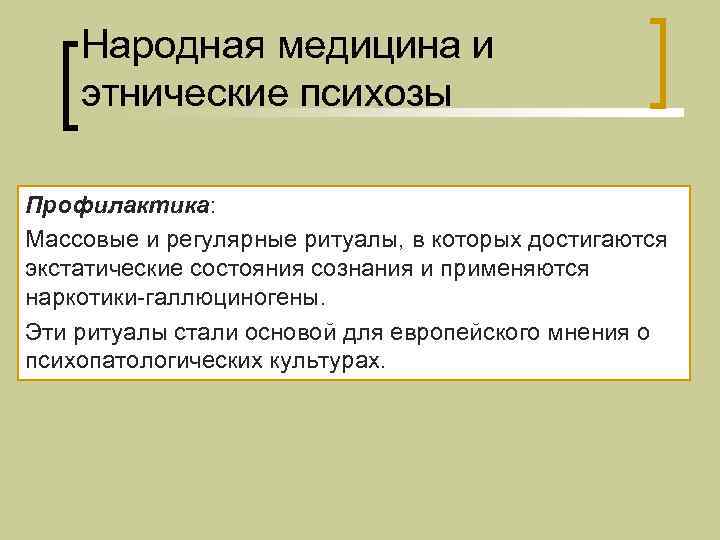 Народная медицина и этнические психозы

Профилактика:

Массовые и регулярные ритуалы, в которых достигаются экстатические состояния сознания и применяются наркотики-галлюциногены.

Эти ритуалы стали основой для европейского мнения о психопатологических культурах.